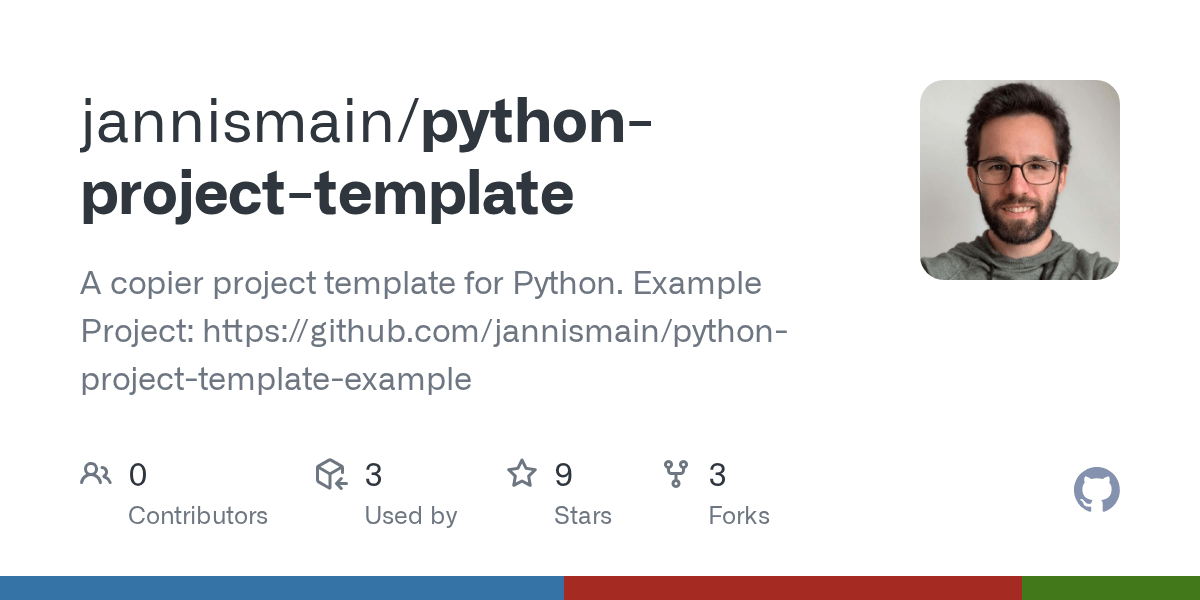 jannismain/python-project-template

A copier project template for Python. Example Project: https://github.com/jannismain/python-project-template-example

0 Contributors

3 Used by

9 Stars

3 Forks